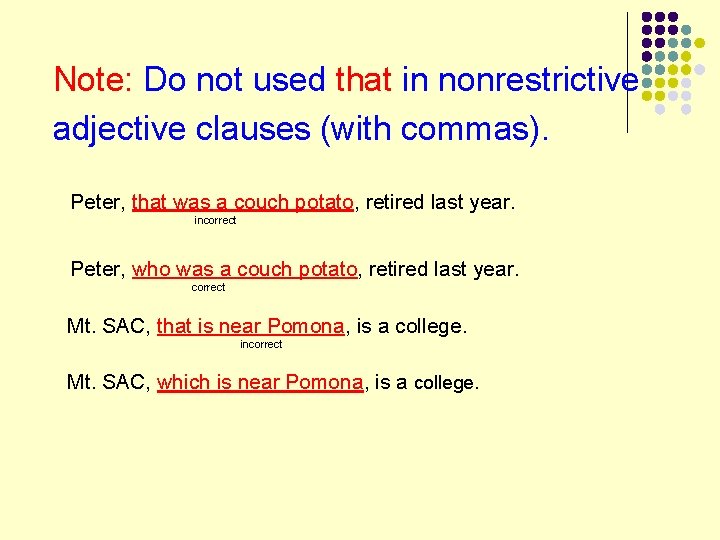 Note: Do not used that in nonrestrictive adjective clauses (with commas).

Peter, that was a couch potato, retired last year.
incorrect

Peter, who was a couch potato, retired last year.
correct

Mt. SAC, that is near Pomona, is a college.
incorrect

Mt. SAC, which is near Pomona, is a college.